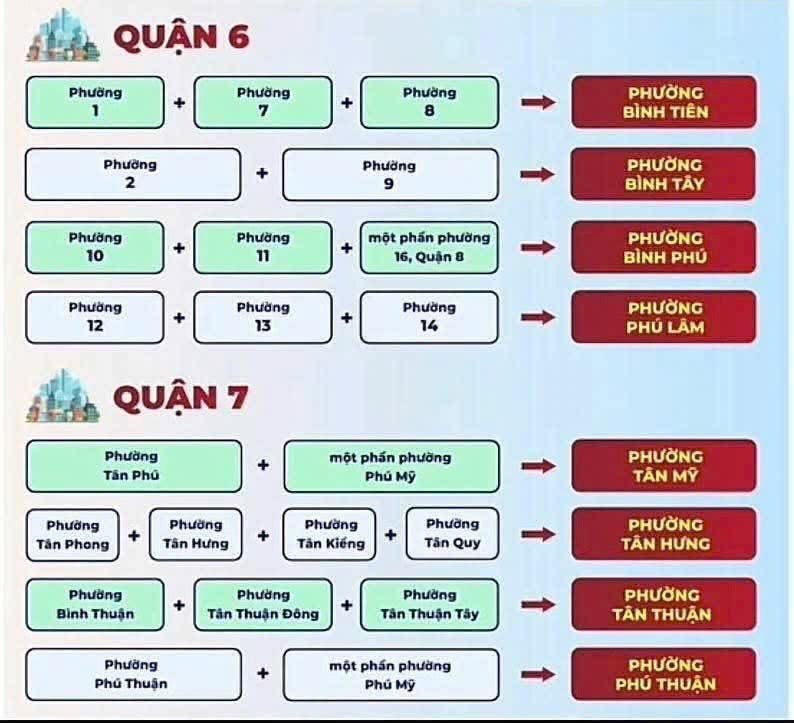 QUẬN 6

Phường 1 + Phường 7 + Phường 8 → PHƯỜNG BÌNH TIÊN

Phường 2 + Phường 9 → PHƯỜNG BÌNH TÂY

Phường 10 + Phường 11 + một phần phường 16, Quận 8 → PHƯỜNG BÌNH PHÚ

Phường 12 + Phường 13 + Phường 14 → PHƯỜNG PHÚ LÂM

QUẬN 7

Phường Tân Phú + một phần phường Phú Mỹ → PHƯỜNG TÂN MỸ

Phường Tân Phong + Phường Tân Hưng + Phường Tân Kiểng + Phường Tân Quy → PHƯỜNG TÂN HƯNG

Phường Bình Thuận + Phường Tân Thuận Đông + Phường Tân Thuận Tây → PHƯỜNG TÂN THUẬN

Phường Phú Thuận + một phần phường Phú Mỹ → PHƯỜNG PHÚ THUẬN